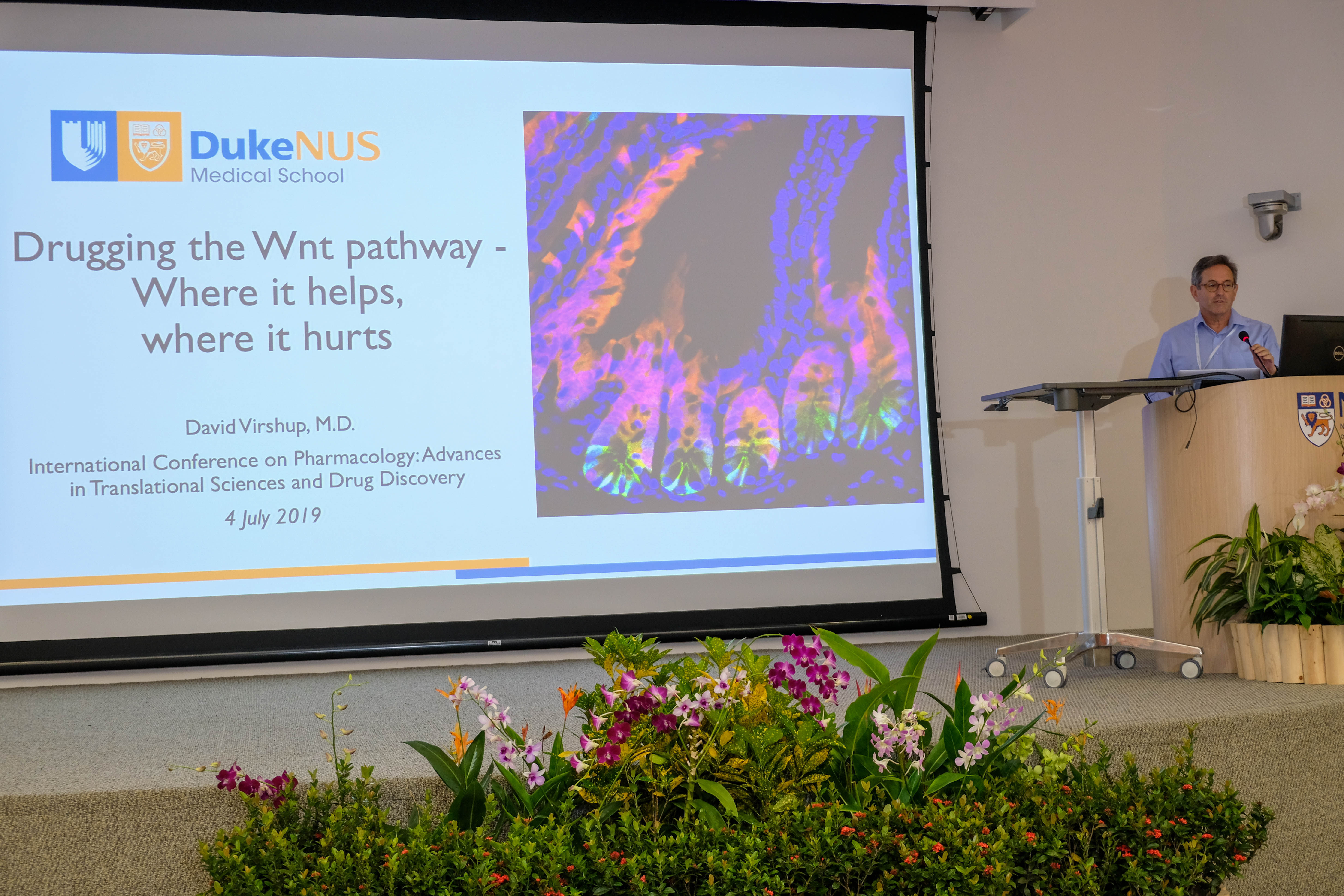 DukeNUS
Medical School

Drugging the Wnt pathway - Where it helps, where it hurts

David Virshup, M.D.

International Conference on Pharmacology: Advances in Translational Sciences and Drug Discovery

4 July 2019